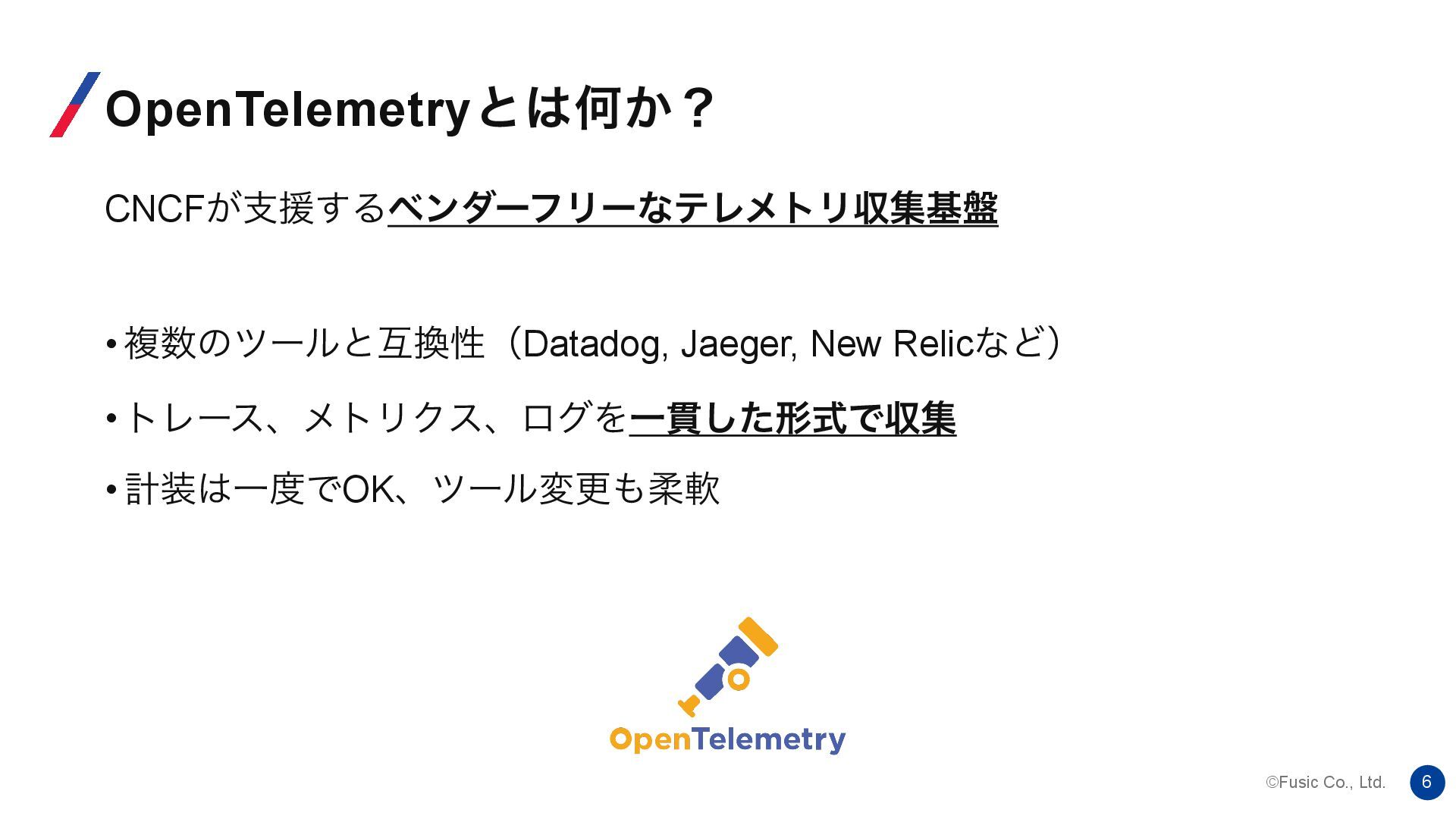 OpenTelemetryとは何か？

CNCFが支援するベンダーフリーなテレメトリ収集基盤

• 複数のツールと互換性（Datadog, Jaeger, New Relicなど）

• トレース、メトリクス、ログを一貫した形式で収集

• 計装は一度でOK、ツール変更も柔軟

OpenTelemetry

©Fusic Co., Ltd.

6